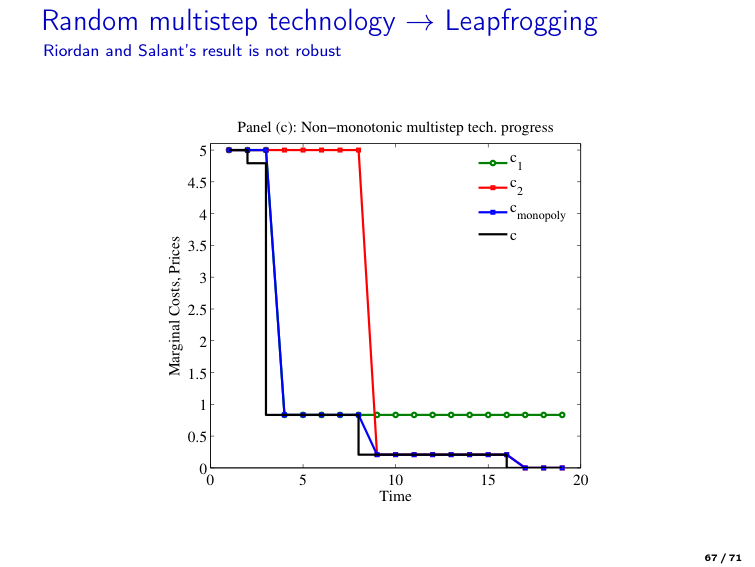 Random multistep technology $\rightarrow$ Leapfrogging
Riordan and Salant's result is not robust

Panel (c): Non−monotonic multistep tech. progress

$c_1$
$c_2$
$c_{monopoly}$
c

Marginal Costs, Prices

5
4.5
4
3.5
3
2.5
2
1.5
1
0.5
0

0 5 10 15 20
Time

67 / 71